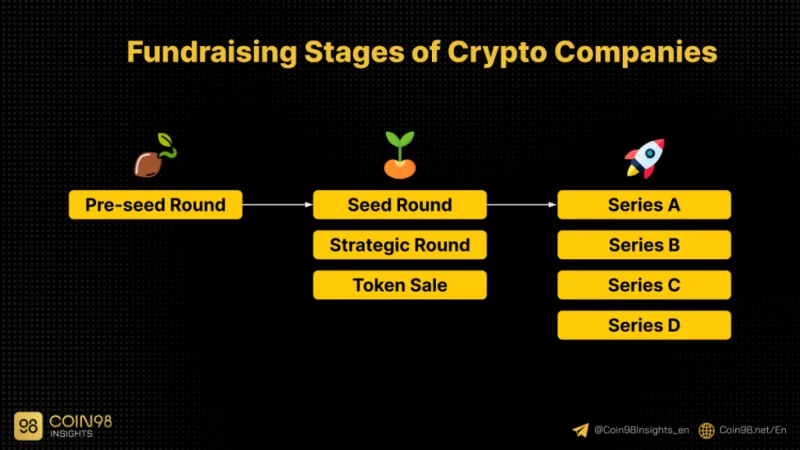 Fundraising Stages of Crypto Companies

Pre-seed Round

Seed Round

Strategic Round

Token Sale

Series A

Series B

Series C

Series D

98 COIN98 INSIGHTS

@Coin98Insights_en Coin98.net/En